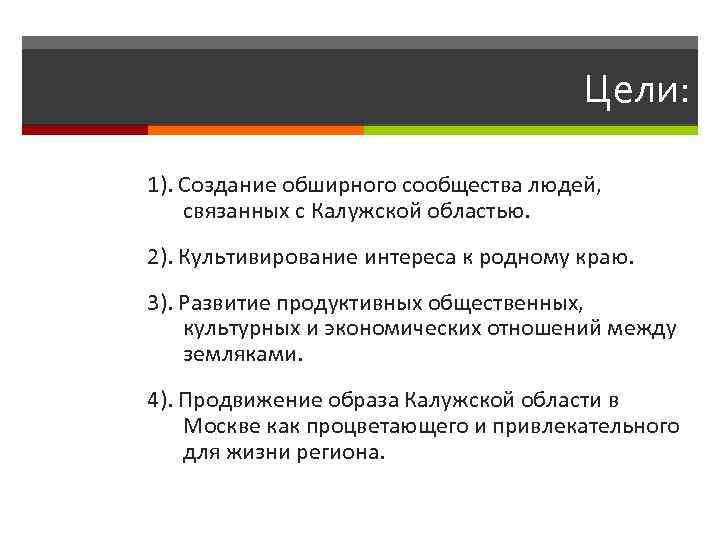 Цели:

1). Создание обширного сообщества людей, связанных с Калужской областью.

2). Культивирование интереса к родному краю.

3). Развитие продуктивных общественных, культурных и экономических отношений между земляками.

4). Продвижение образа Калужской области в Москве как процветающего и привлекательного для жизни региона.